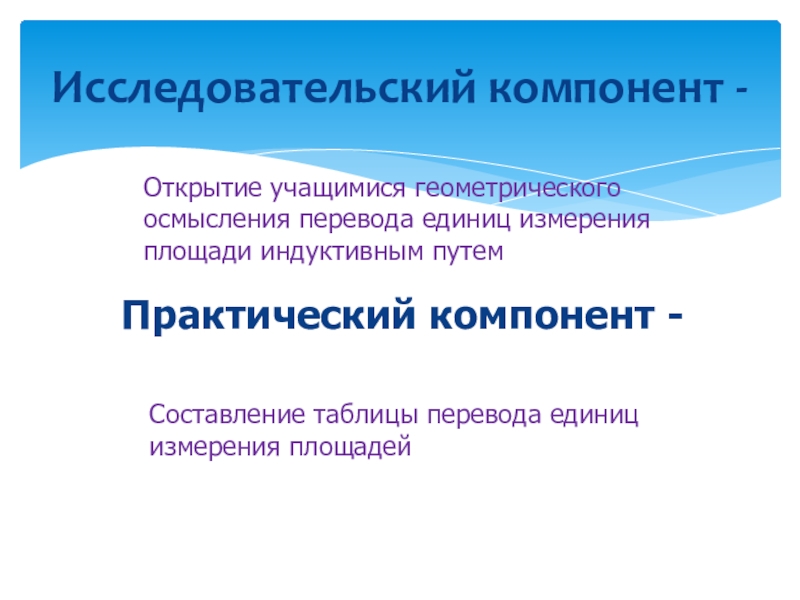 Исследовательский компонент -

Открытие учащимися геометрического осмысления перевода единиц измерения площади индуктивным путем

Практический компонент -

Составление таблицы перевода единиц измерения площадей